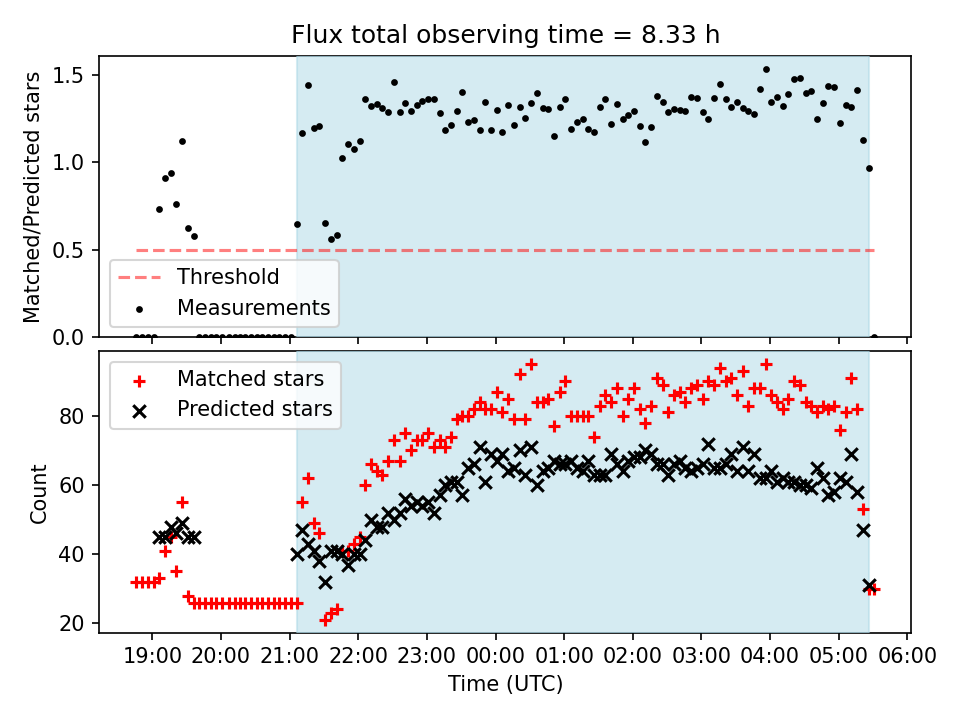 Flux total observing time = 8.33 h

Matched/Predicted stars

1.5
1.0
0.5
0.0

Threshold
Measurements

Matched stars
Predicted stars

Count

80
60
40
20

19:00 20:00 21:00 22:00 23:00 00:00 01:00 02:00 03:00 04:00 05:00 06:00

Time (UTC)